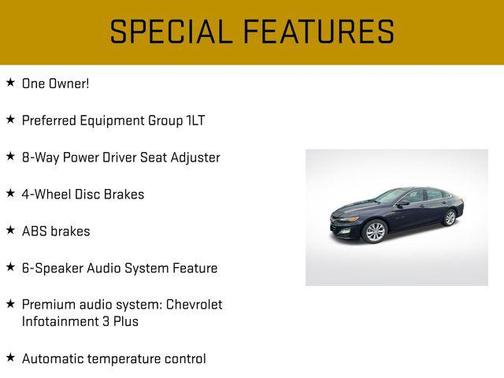 SPECIAL FEATURES

★ One Owner!

★ Preferred Equipment Group 1LT

★ 8-Way Power Driver Seat Adjuster

★ 4-Wheel Disc Brakes

★ ABS brakes

★ 6-Speaker Audio System Feature

★ Premium audio system: Chevrolet Infotainment 3 Plus

★ Automatic temperature control